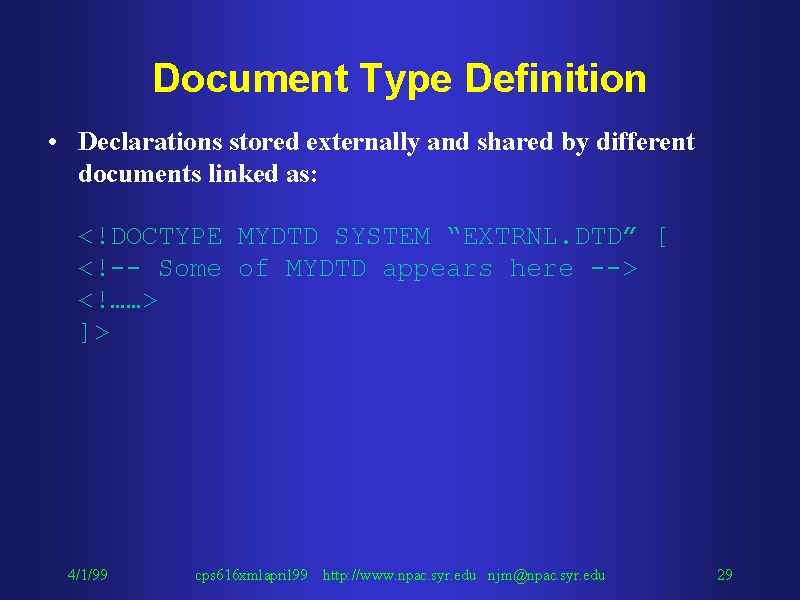 Document Type Definition

• Declarations stored externally and shared by different documents linked as:

<!DOCTYPE MYDTD SYSTEM “EXTRNL.DTD” [
<!-- Some of MYDTD appears here -->
<!……>
]>

4/1/99 cps616xmlapril99 http://www.npac.syr.edu njm@npac.syr.edu 29